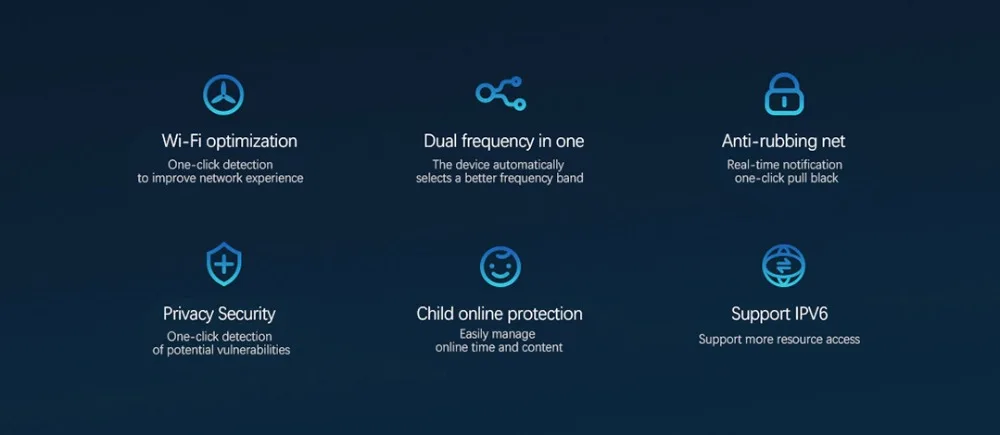 Wi-Fi optimization
One-click detection to improve network experience

Dual frequency in one
The device automatically selects a better frequency band

Anti-rubbing net
Real-time notification one-click pull black

Privacy Security
One-click detection of potential vulnerabilities

Child online protection
Easily manage online time and content

Support IPV6
Support more resource access